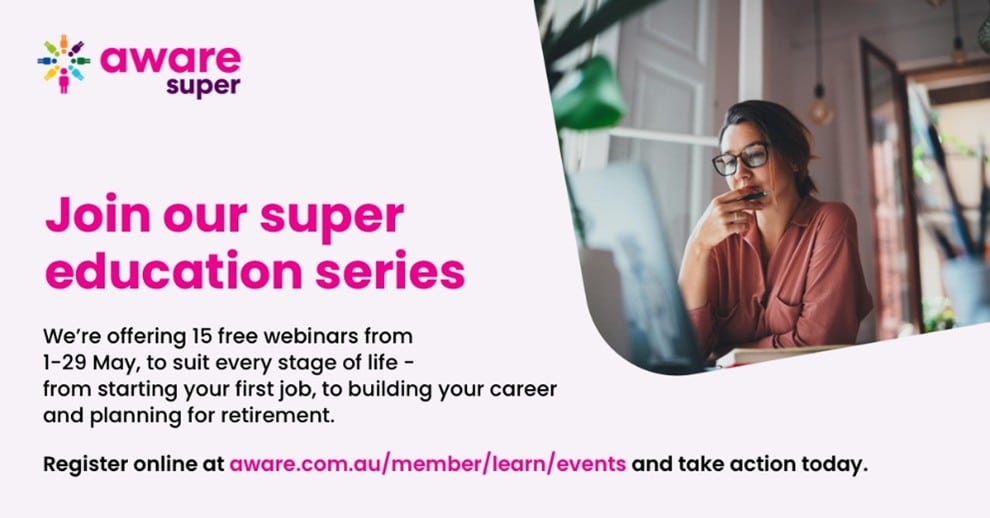 aware
super

Join our super education series

We're offering 15 free webinars from 1-29 May, to suit every stage of life - from starting your first job, to building your career and planning for retirement.

Register online at aware.com.au/member/learn/events and take action today.